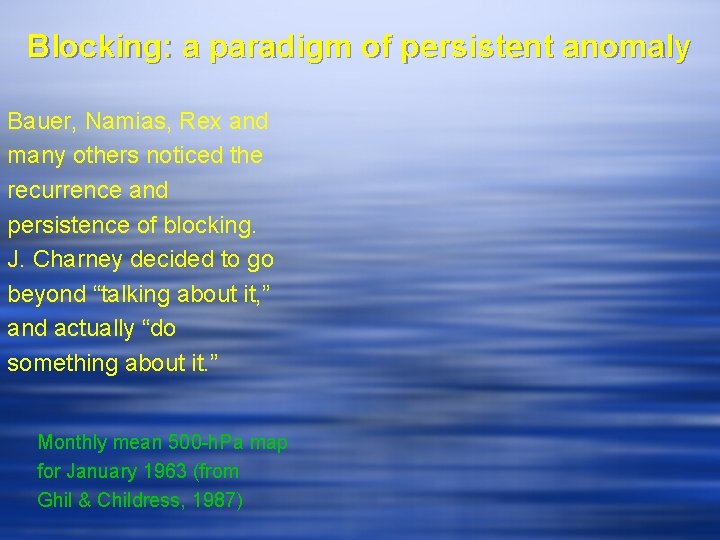 Blocking: a paradigm of persistent anomaly

Bauer, Namias, Rex and many others noticed the recurrence and persistence of blocking. J. Charney decided to go beyond “talking about it,” and actually “do something about it.”

Monthly mean 500-hPa map for January 1963 (from Ghil & Childress, 1987)